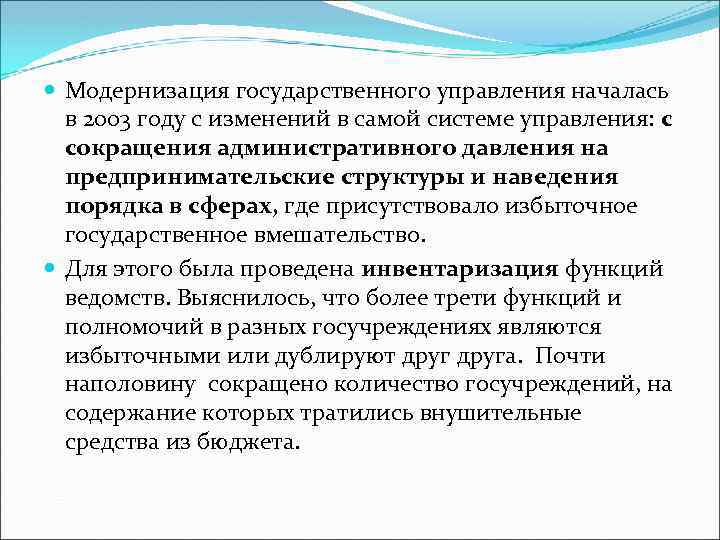 Модернизация государственного управления началась в 2003 году с изменений в самой системе управления: с сокращения административного давления на предпринимательские структуры и наведения порядка в сферах, где присутствовало избыточное государственное вмешательство.

Для этого была проведена инвентаризация функций ведомств. Выяснилось, что более трети функций и полномочий в разных госучреждениях являются избыточными или дублируют друг друга. Почти наполовину сокращено количество госучреждений, на содержание которых тратились внушительные средства из бюджета.